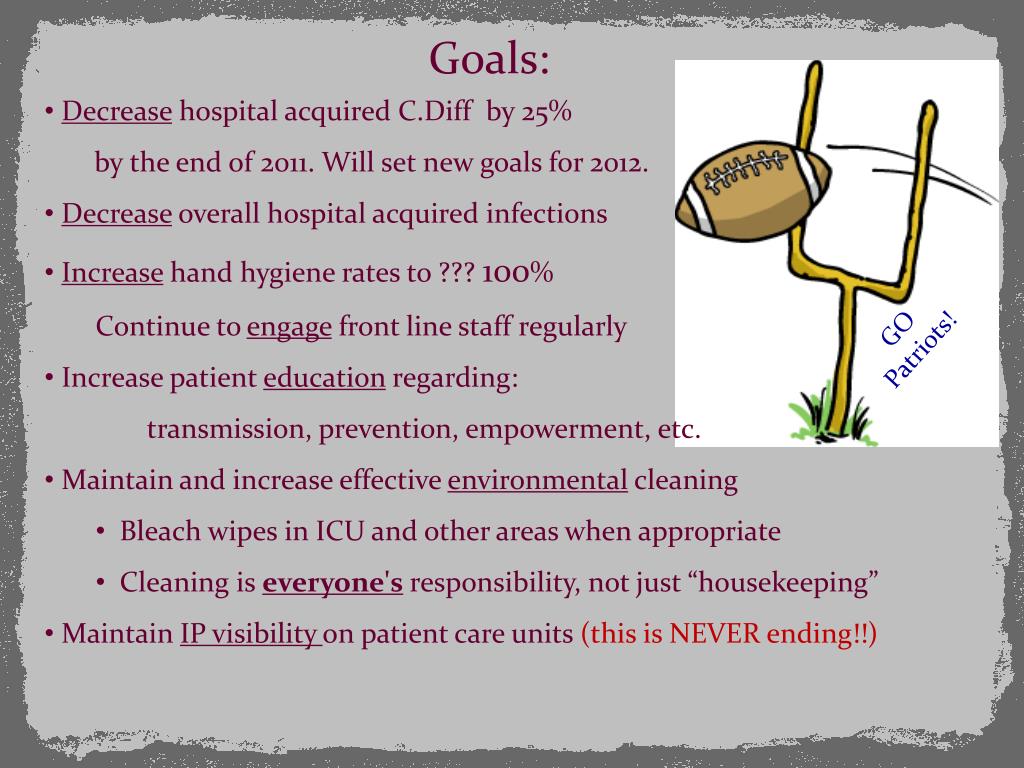 Goals:

• Decrease hospital acquired C.Diff by 25%

by the end of 2011. Will set new goals for 2012.

• Decrease overall hospital acquired infections

• Increase hand hygiene rates to ??? 100%

Continue to engage front line staff regularly

• Increase patient education regarding:

transmission, prevention, empowerment, etc.

• Maintain and increase effective environmental cleaning

• Bleach wipes in ICU and other areas when appropriate

• Cleaning is everyone's responsibility, not just “housekeeping”

• Maintain IP visibility on patient care units (this is NEVER ending!!)

GO Patriots!